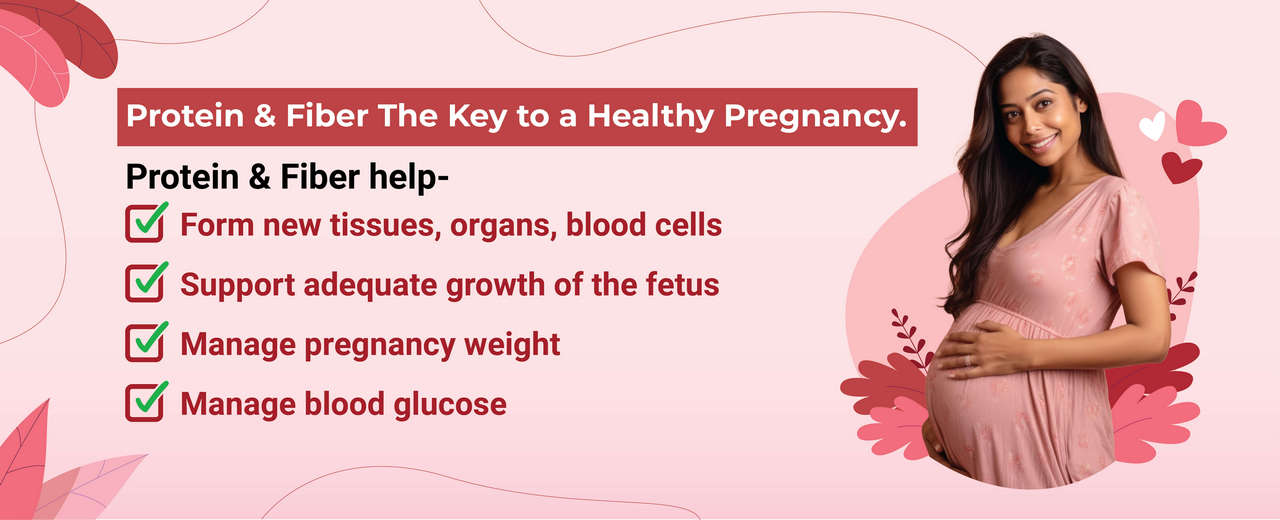 Protein & Fiber The Key to a Healthy Pregnancy.

Protein & Fiber help-

Form new tissues, organs, blood cells

Support adequate growth of the fetus

Manage pregnancy weight

Manage blood glucose